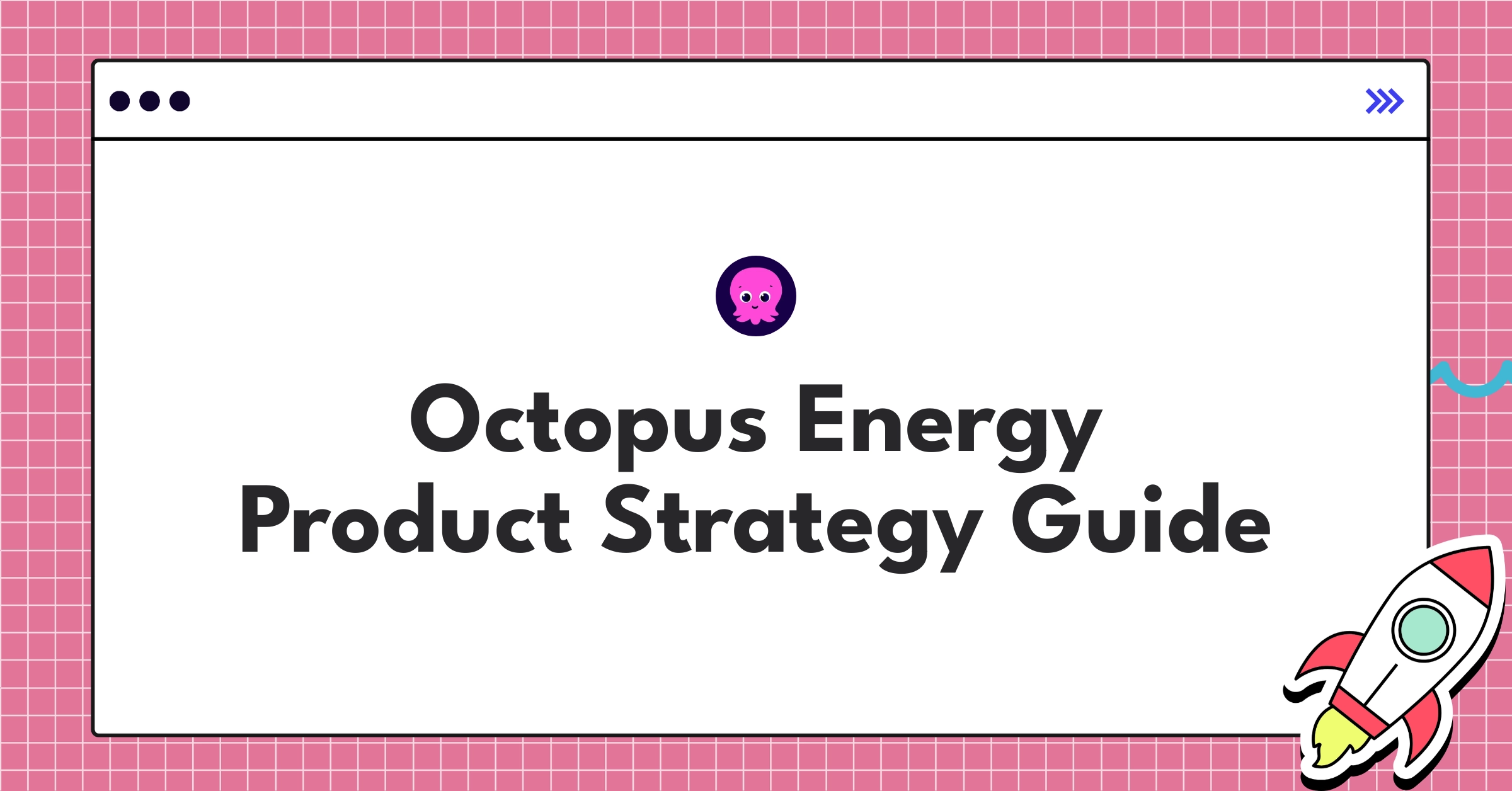 Octopus Energy
Product Strategy Guide